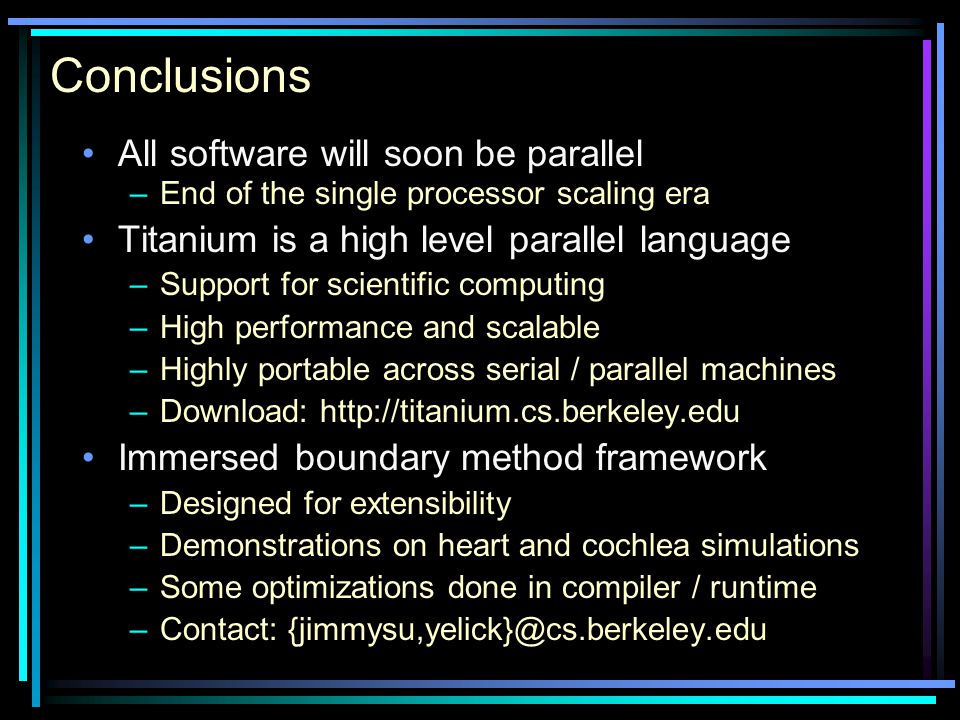 Conclusions

• All software will soon be parallel
  – End of the single processor scaling era
• Titanium is a high level parallel language
  – Support for scientific computing
  – High performance and scalable
  – Highly portable across serial / parallel machines
  – Download: http://titanium.cs.berkeley.edu
• Immersed boundary method framework
  – Designed for extensibility
  – Demonstrations on heart and cochlea simulations
  – Some optimizations done in compiler / runtime
  – Contact: {jimmysu,yelick}@cs.berkeley.edu